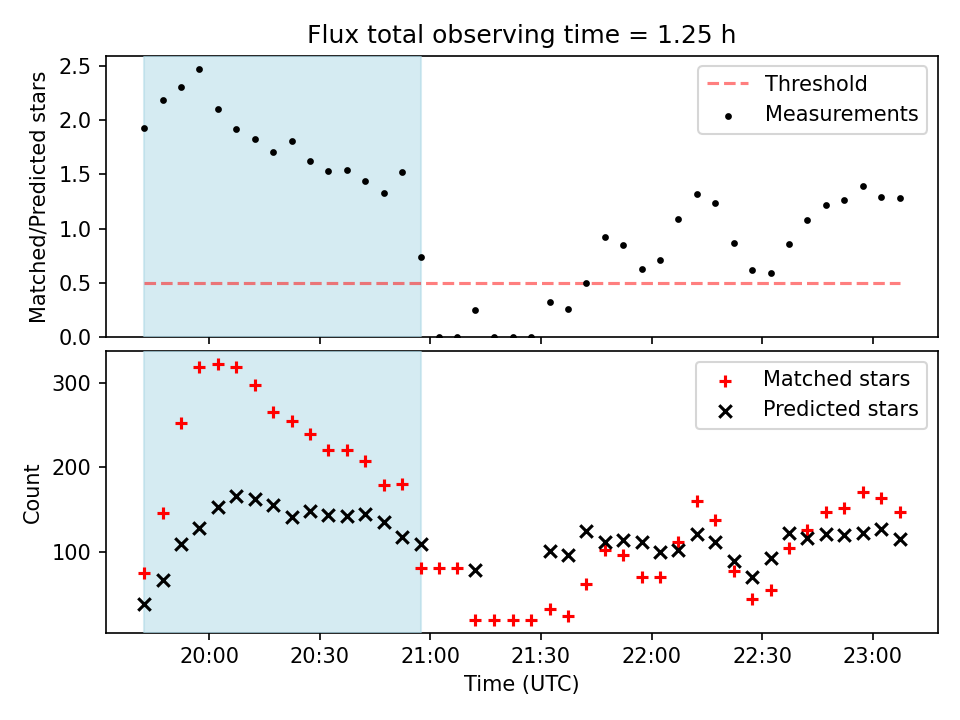 Flux total observing time = 1.25 h

Matched/Predicted stars

2.5
2.0
1.5
1.0
0.5
0.0

Threshold
Measurements

Count

300
200
100

Matched stars
Predicted stars

20:00
20:30
21:00
21:30
22:00
22:30
23:00

Time (UTC)